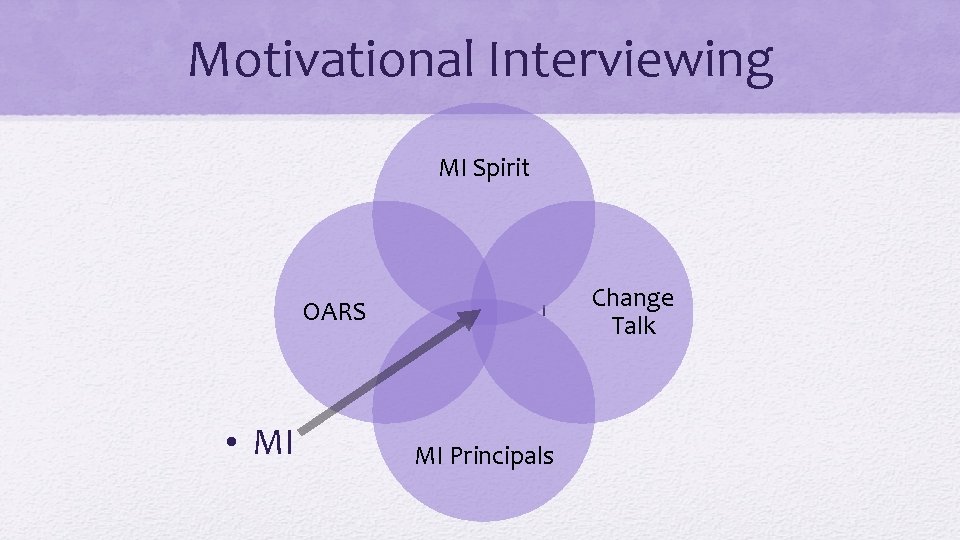 Motivational Interviewing

MI Spirit

OARS

Change Talk

MI Principals

• MI